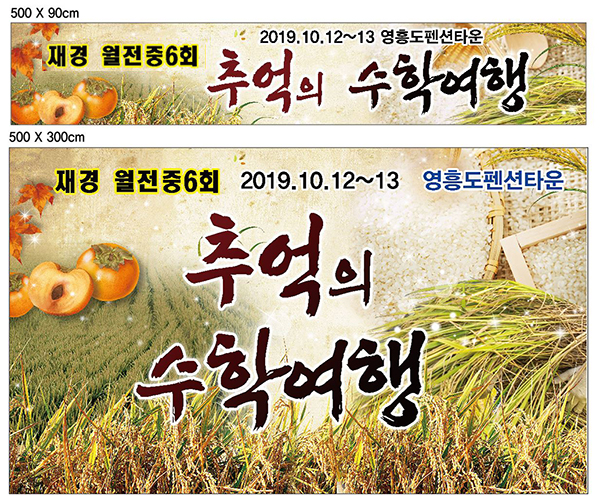 500 X 90cm

재경 월전중6회

2019.10.12~13 영흥도펜션타운

추억의 수학여행

500 X 300cm

재경 월전중6회 2019.10.12~13 영흥도펜션타운

추억의 수학여행